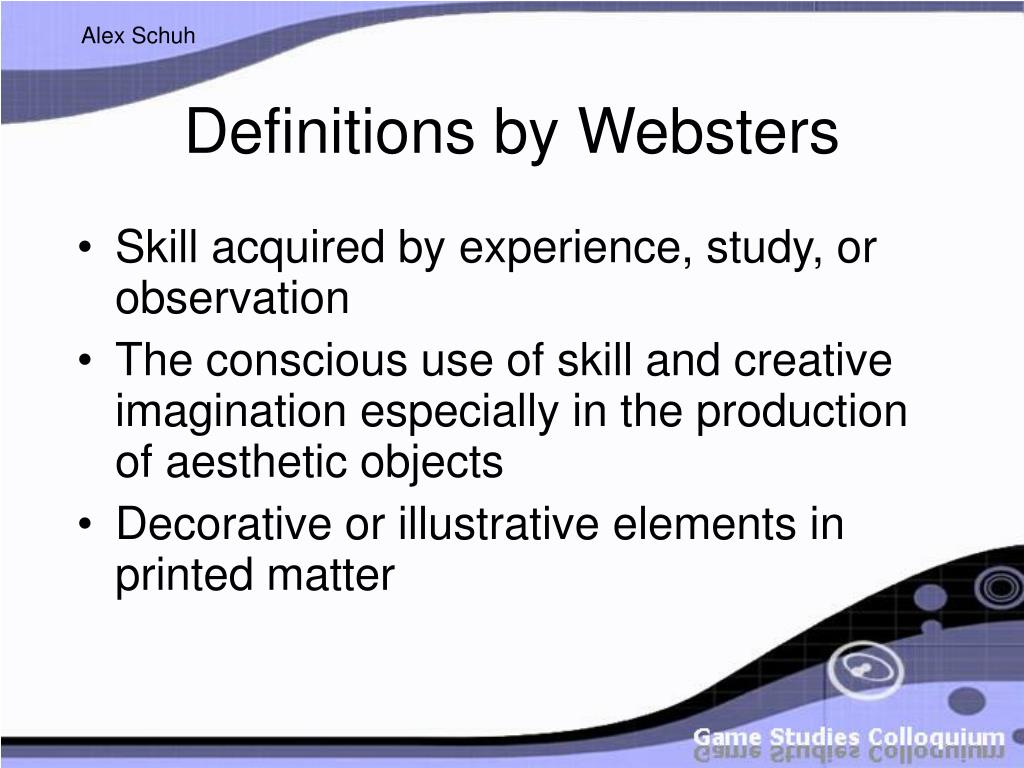 Alex Schuh

Definitions by Websters

• Skill acquired by experience, study, or observation
• The conscious use of skill and creative imagination especially in the production of aesthetic objects
• Decorative or illustrative elements in printed matter

Game Studies Colloquium